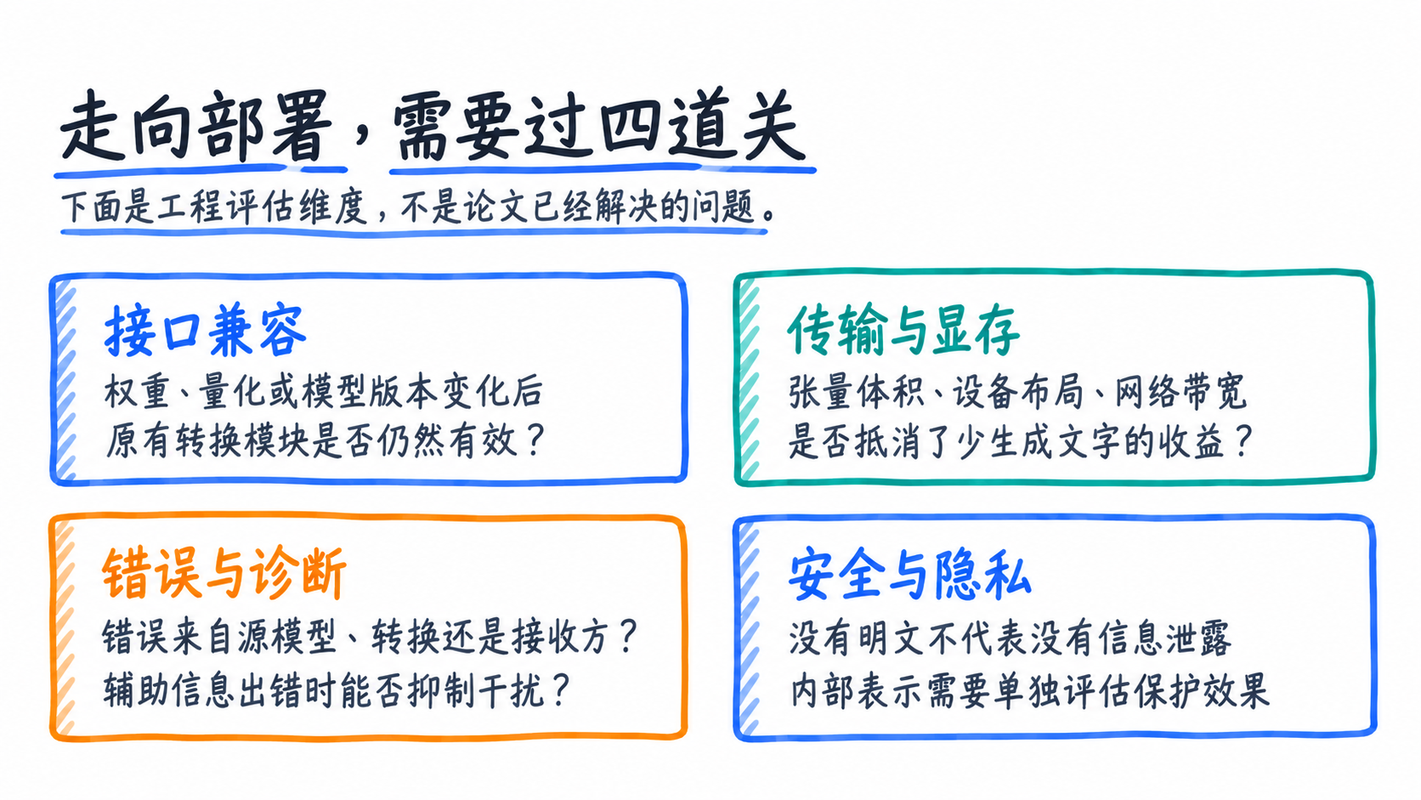 走向部署，需要过四道关

下面是工程评估维度，不是论文已经解决的问题。

接口兼容
权重、量化或模型版本变化后
原有转换模块是否仍然有效？

传输与显存
张量体积、设备布局、网络带宽
是否抵消了少生成文字的收益？

错误与诊断
错误来自源模型、转换还是接收方？
辅助信息出错时能否抑制干扰？

安全与隐私
没有明文不代表没有信息泄露
内部表示需要单独评估保护效果